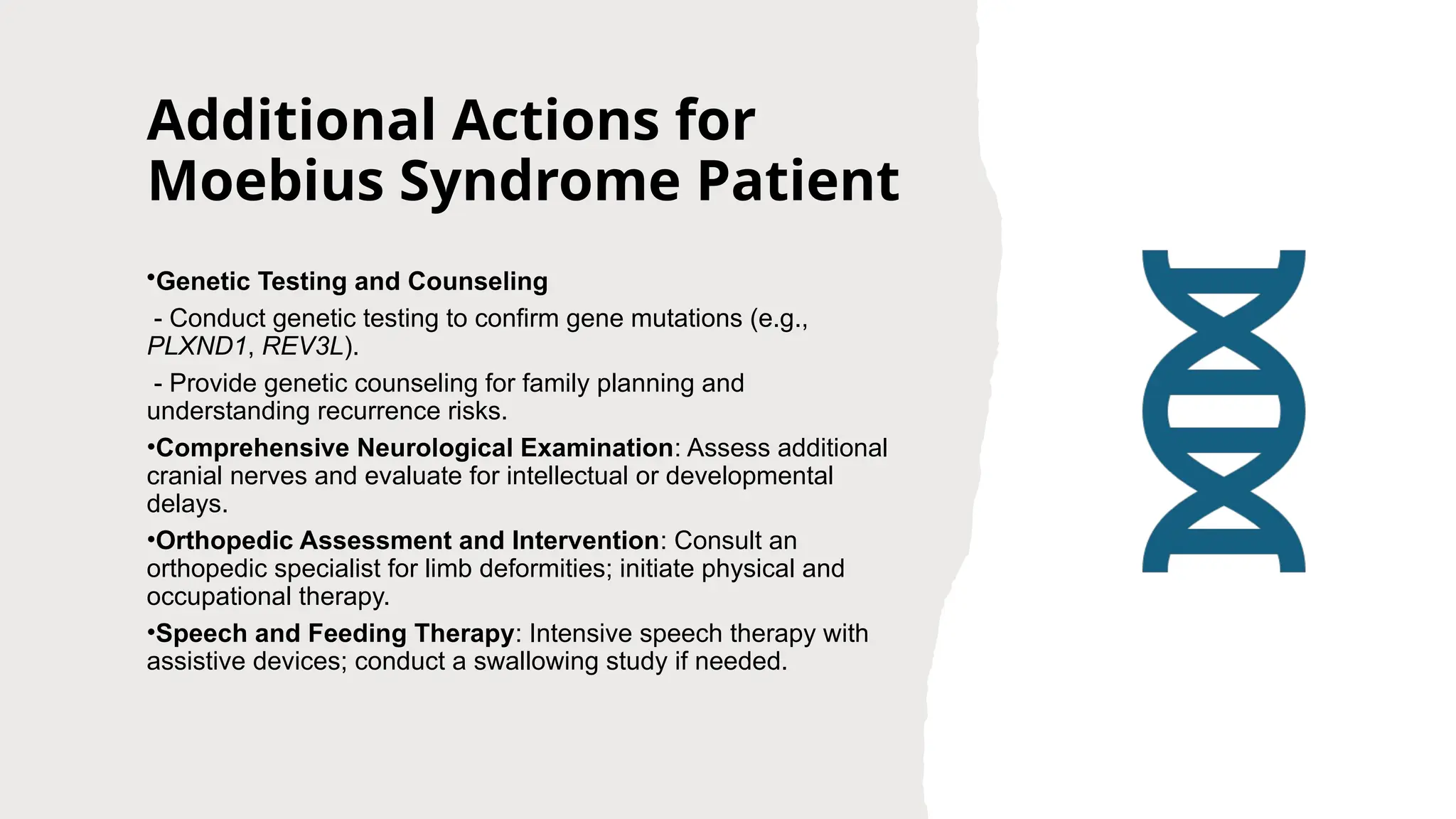 Additional Actions for Moebius Syndrome Patient

•Genetic Testing and Counseling

- Conduct genetic testing to confirm gene mutations (e.g., PLXND1, REV3L).

- Provide genetic counseling for family planning and understanding recurrence risks.

•Comprehensive Neurological Examination: Assess additional cranial nerves and evaluate for intellectual or developmental delays.

•Orthopedic Assessment and Intervention: Consult an orthopedic specialist for limb deformities; initiate physical and occupational therapy.

•Speech and Feeding Therapy: Intensive speech therapy with assistive devices; conduct a swallowing study if needed.